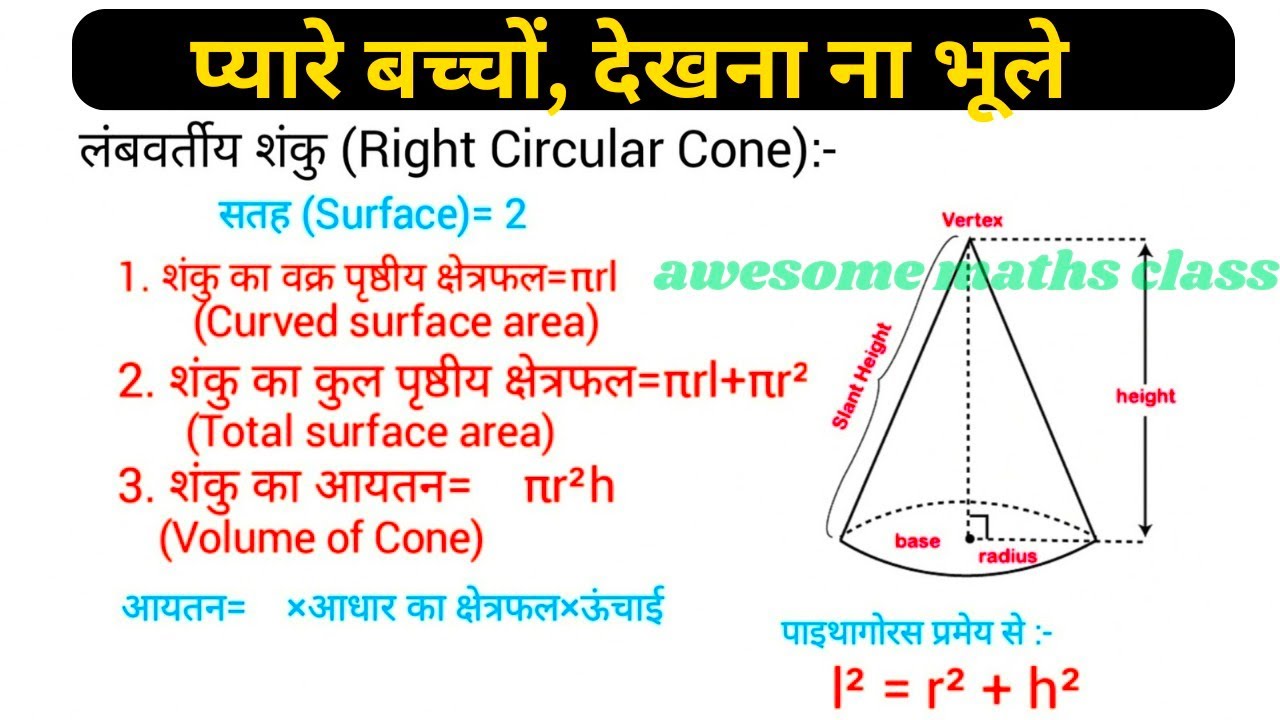 प्यारे बच्चों, देखना ना भूले

लंबवर्तीय शंकु (Right Circular Cone):-

सतह (Surface)= 2

1. शंकु का वक्र पृष्ठीय क्षेत्रफल=$\pi rl$ (Curved surface area)

2. शंकु का कुल पृष्ठीय क्षेत्रफल=$\pi rl+\pi r^2$ (Total surface area)

3. शंकु का आयतन= $\pi r^2h$ (Volume of Cone)

आयतन= ×आधार का क्षेत्रफल×ऊंचाई

awesome maths class

Vertex

Slant Height

height

base

radius

पाइथागोरस प्रमेय से :-

$l^2 = r^2 + h^2$